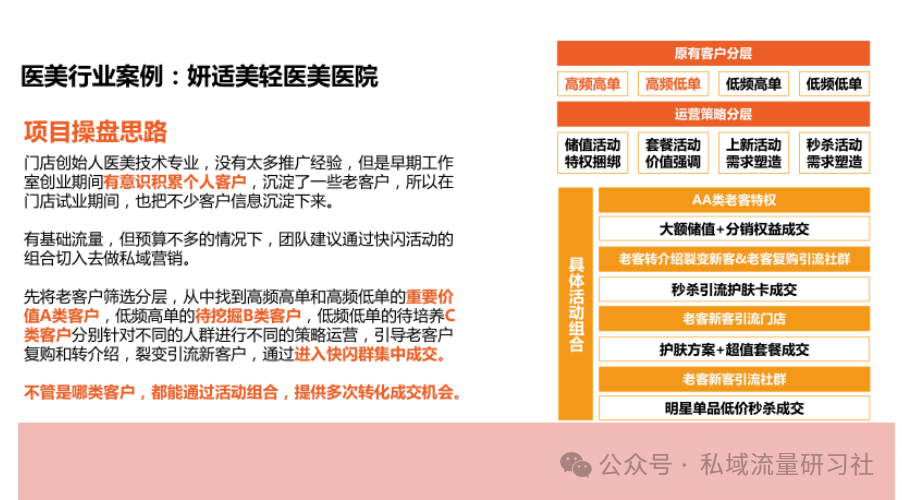 医美行业案例：妍适美轻医美医院

项目操盘思路

门店创始人医美技术专业，没有太多推广经验，但是早期工作室创业期间有意识积累个人客户，沉淀了一些老客户，所以在门店试业期间，也把不少客户信息沉淀下来。

有基础流量，但预算不多的情况下，团队建议通过快闪活动的组合切入去做私域营销。

先将老客户筛选分层，从中找到高频高单和高频低单的重要价值A类客户，低频高单的待挖掘B类客户，低频低单的待培养C类客户分别针对不同的人群进行不同的策略运营，引导老客户复购和转介绍，裂变引流新客户，通过进入快闪群集中成交。

不管是哪类客户，都能通过活动组合，提供多次转化成交机会。

原有客户分层

高频高单 高频低单 低频高单 低频低单

运营策略分层

储值活动 特权捆绑

套餐活动 价值强调

上新活动 需求塑造

秒杀活动 需求塑造

具体活动组合

AA类老客特权

大额储值+分销权益成交

老客转介绍裂变新客&老客复购引流社群

秒杀引流护肤卡成交

老客新客引流门店

护肤方案+超值套餐成交

老客新客引流社群

明星单品低价秒杀成交

公众号 · 私域流量研习社